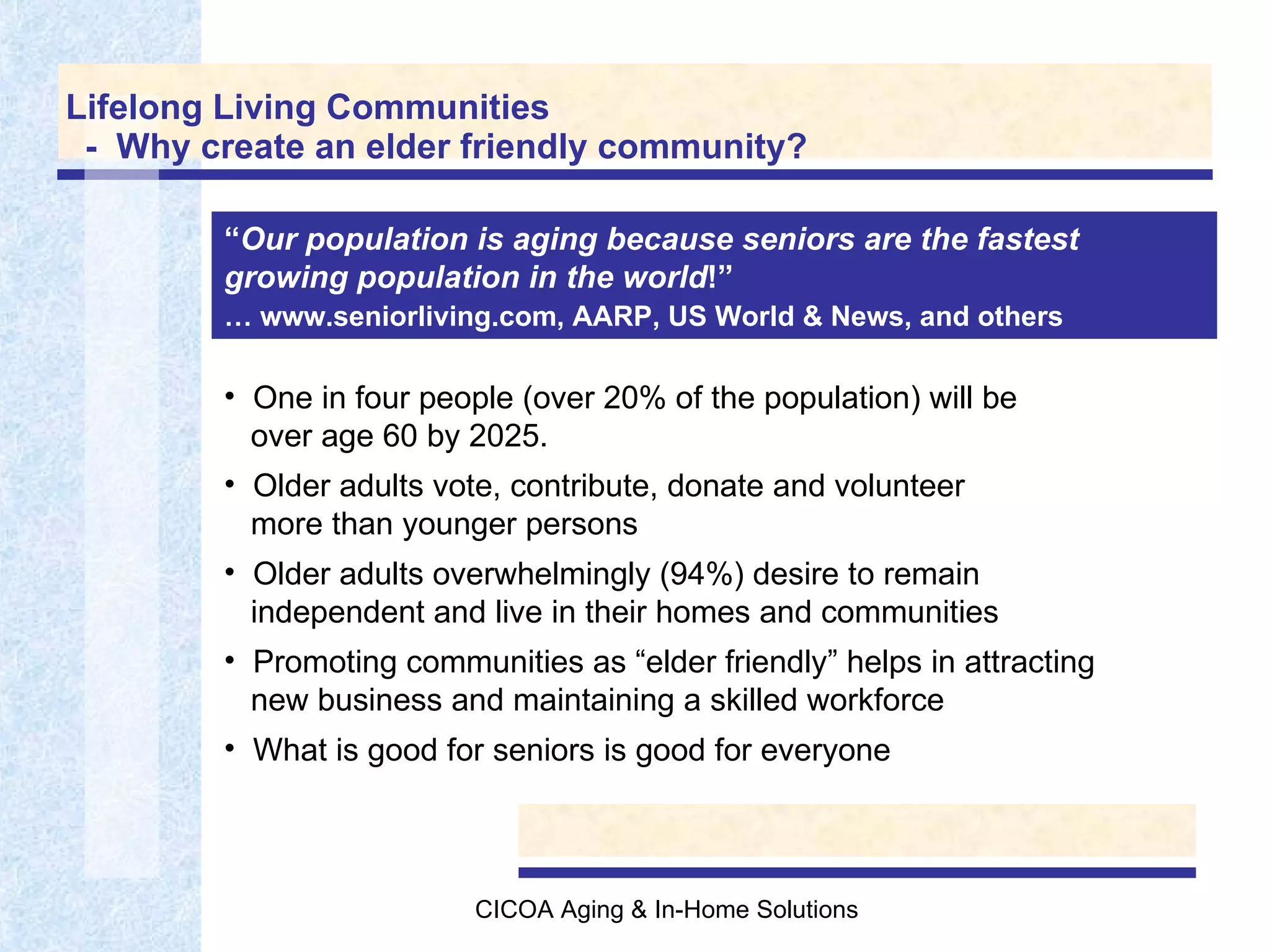 Lifelong Living Communities
- Why create an elder friendly community?

“Our population is aging because seniors are the fastest growing population in the world!”
… www.seniorliving.com, AARP, US World & News, and others

• One in four people (over 20% of the population) will be over age 60 by 2025.
• Older adults vote, contribute, donate and volunteer more than younger persons
• Older adults overwhelmingly (94%) desire to remain independent and live in their homes and communities
• Promoting communities as “elder friendly” helps in attracting new business and maintaining a skilled workforce
• What is good for seniors is good for everyone

CICOA Aging & In-Home Solutions